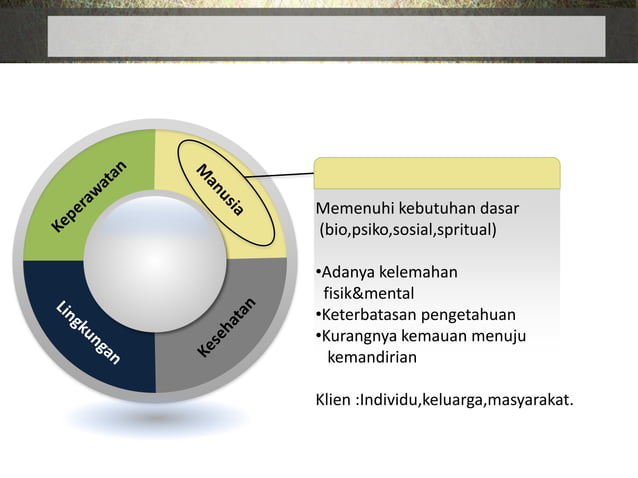 Keperawatan

Manusia

Lingkungan

Kesehatan

Memenuhi kebutuhan dasar (bio,psiko,sosial,spritual)

•Adanya kelemahan fisik&mental
•Keterbatasan pengetahuan
•Kurangnya kemauan menuju kemandirian

Klien :Individu,keluarga,masyarakat.